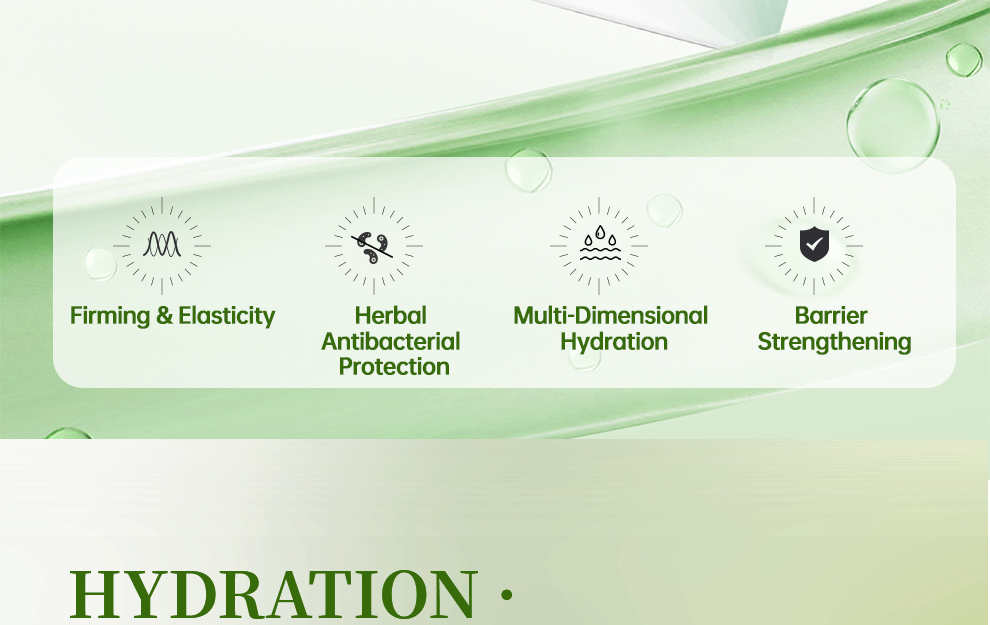 Firming & Elasticity

Herbal Antibacterial Protection

Multi-Dimensional Hydration

Barrier Strengthening

HYDRATION ·